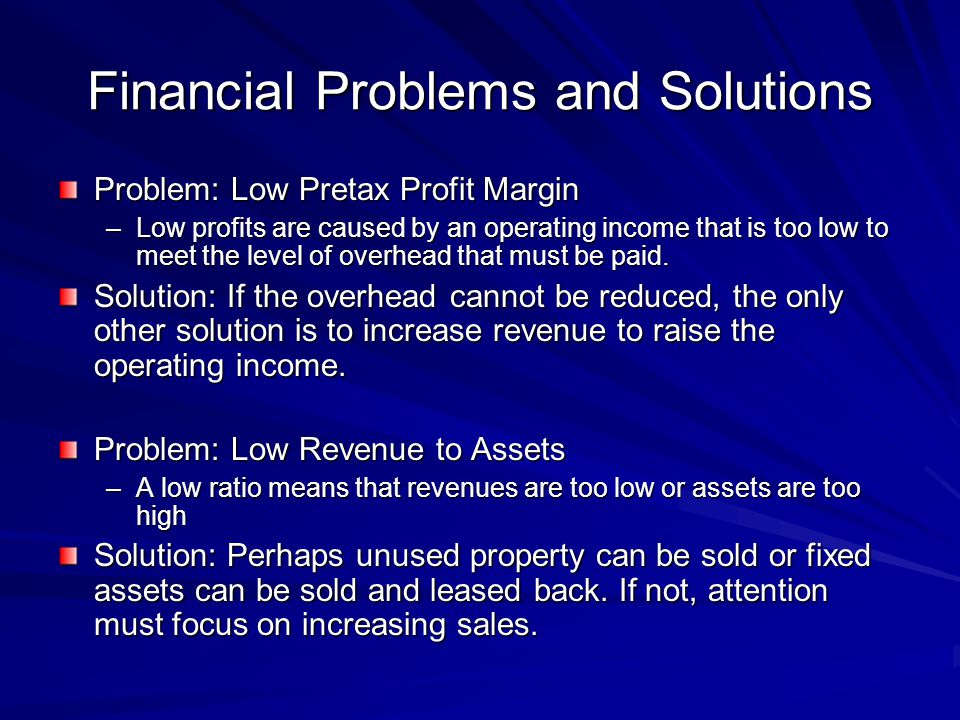 Financial Problems and Solutions

Problem: Low Pretax Profit Margin

– Low profits are caused by an operating income that is too low to meet the level of overhead that must be paid.

Solution: If the overhead cannot be reduced, the only other solution is to increase revenue to raise the operating income.

Problem: Low Revenue to Assets

– A low ratio means that revenues are too low or assets are too high

Solution: Perhaps unused property can be sold or fixed assets can be sold and leased back. If not, attention must focus on increasing sales.